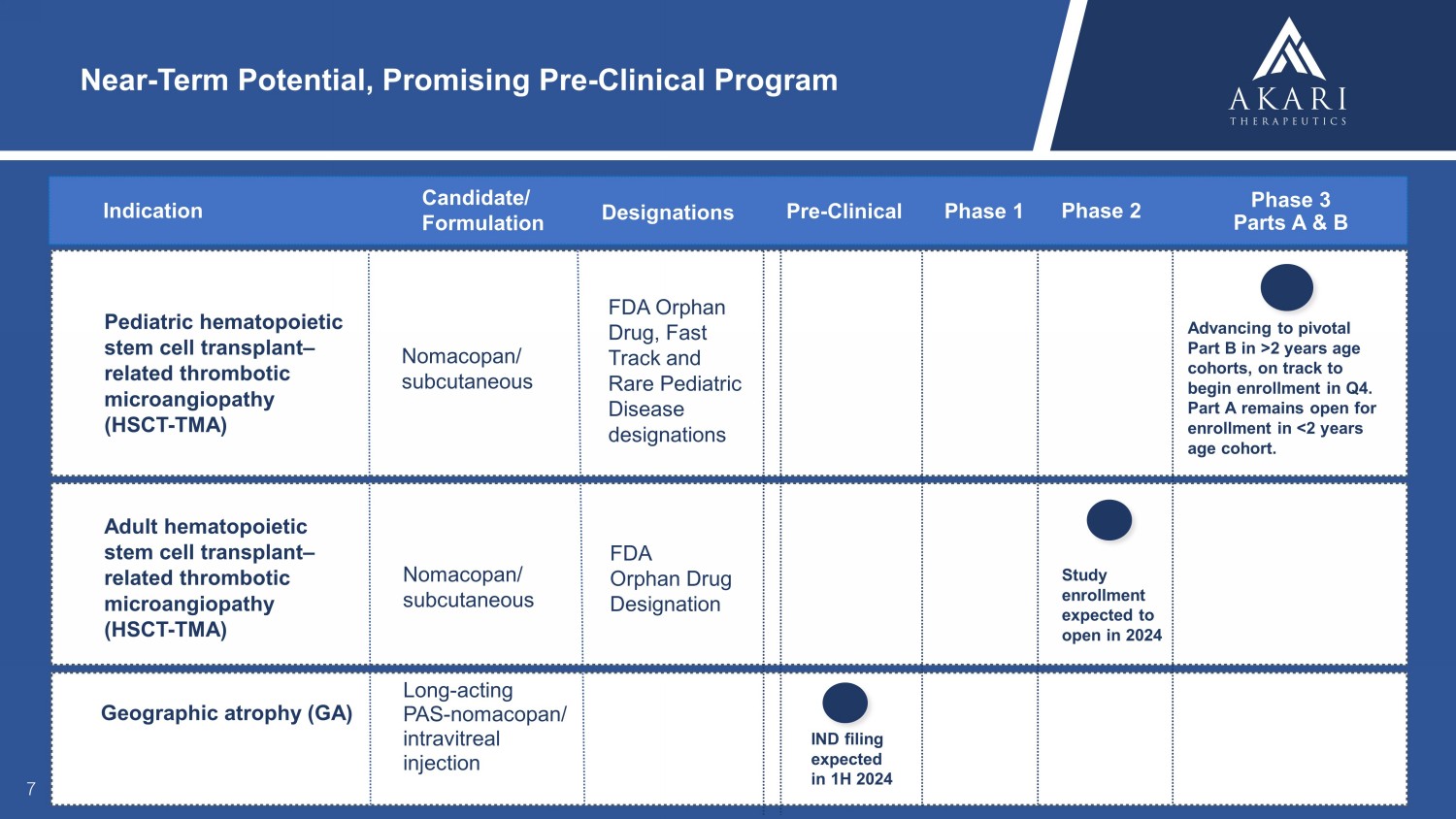 Near-Term Potential, Promising Pre-Clinical Program

AKARI
THERAPEUTICS

| Indication | Candidate/ Formulation | Designations | Pre-Clinical | Phase 1 | Phase 2 | Phase 3 Parts A & B |
|---|---|---|---|---|---|---|
| Pediatric hematopoietic stem cell transplant–related thrombotic microangiopathy (HSCT-TMA) | Nomacopan/ subcutaneous | FDA Orphan Drug, Fast Track and Rare Pediatric Disease designations | | | | Advancing to pivotal Part B in >2 years age cohorts, on track to begin enrollment in Q4. Part A remains open for enrollment in <2 years age cohort. |
| Adult hematopoietic stem cell transplant–related thrombotic microangiopathy (HSCT-TMA) | Nomacopan/ subcutaneous | FDA Orphan Drug Designation | | | Study enrollment expected to open in 2024 | |
| Geographic atrophy (GA) | Long-acting PAS-nomacopan/ intravitreal injection | | IND filing expected in 1H 2024 | | | |

7